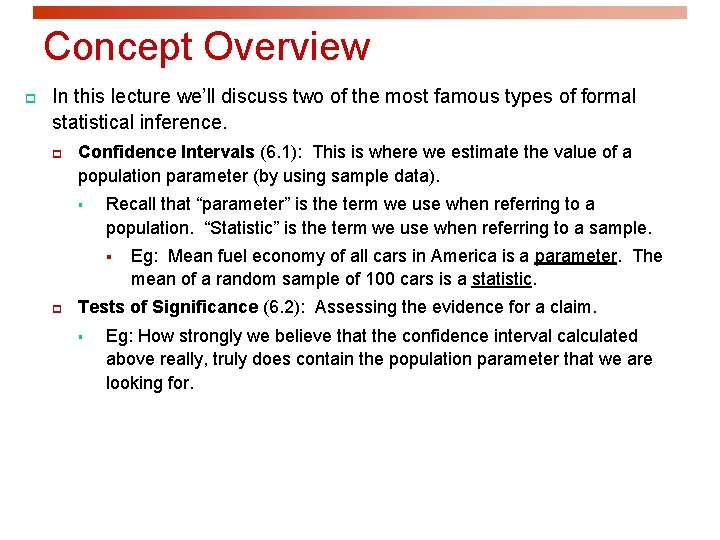 Concept Overview

In this lecture we'll discuss two of the most famous types of formal statistical inference.

Confidence Intervals (6.1): This is where we estimate the value of a population parameter (by using sample data).

Recall that "parameter" is the term we use when referring to a population. "Statistic" is the term we use when referring to a sample.

Eg: Mean fuel economy of all cars in America is a parameter. The mean of a random sample of 100 cars is a statistic.

Tests of Significance (6.2): Assessing the evidence for a claim.

Eg: How strongly we believe that the confidence interval calculated above really, truly does contain the population parameter that we are looking for.